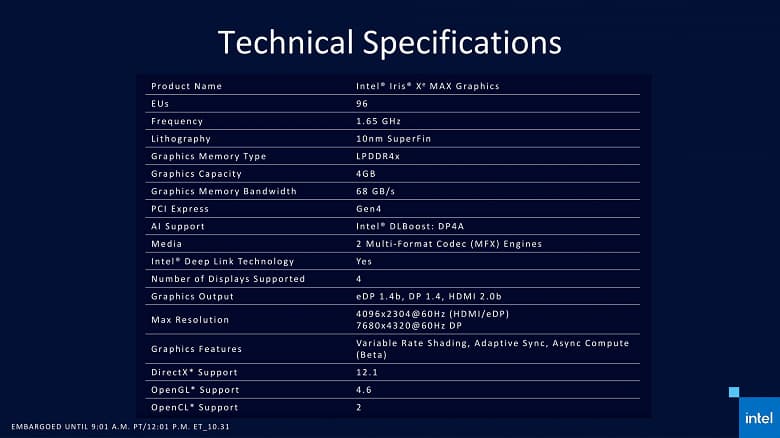 Technical Specifications

| Product Name | Intel® Iris® Xe MAX Graphics |
|---|---|
| EUs | 96 |
| Frequency | 1.65 GHz |
| Lithography | 10nm SuperFin |
| Graphics Memory Type | LPDDR4x |
| Graphics Capacity | 4GB |
| Graphics Memory Bandwidth | 68 GB/s |
| PCI Express | Gen4 |
| AI Support | Intel® DLBoost: DP4A |
| Media | 2 Multi-Format Codec (MFX) Engines |
| Intel® Deep Link Technology | Yes |
| Number of Displays Supported | 4 |
| Graphics Output | eDP 1.4b, DP 1.4, HDMI 2.0b |
| Max Resolution | 4096x2304@60Hz (HDMI/eDP) 7680x4320@60Hz DP |
| Graphics Features | Variable Rate Shading, Adaptive Sync, Async Compute (Beta) |
| DirectX* Support | 12.1 |
| OpenGL* Support | 4.6 |
| OpenCL* Support | 2 |

EMBARGOED UNTIL 9:01 A.M. PT/12:01 P.M. ET_10.31

intel